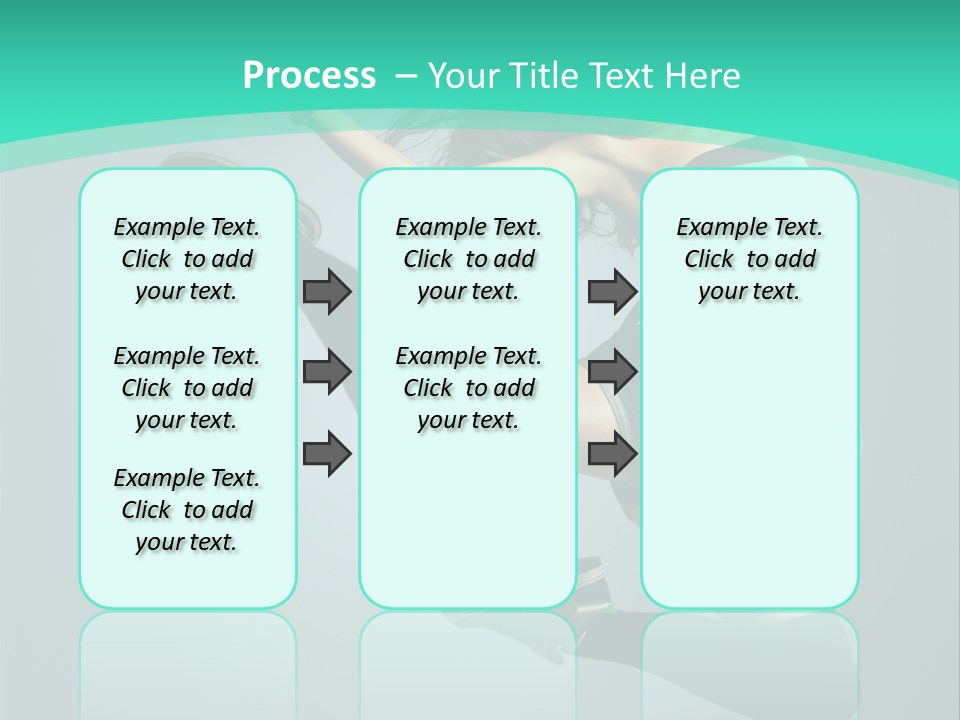 Process – Your Title Text Here

Example Text. Click to add your text.

Example Text. Click to add your text.

Example Text. Click to add your text.

Example Text. Click to add your text.

Example Text. Click to add your text.

Example Text. Click to add your text.